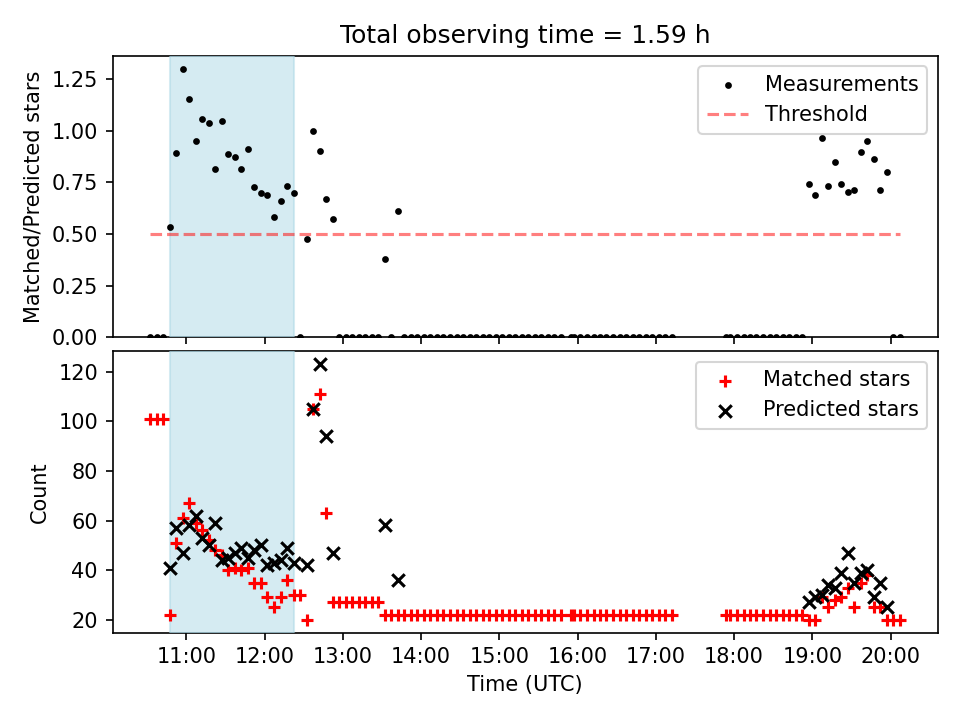 Total observing time = 1.59 h

Matched/Predicted stars

1.25
1.00
0.75
0.50
0.25
0.00

Measurements
Threshold

Count

120
100
80
60
40
20

Matched stars
Predicted stars

11:00 12:00 13:00 14:00 15:00 16:00 17:00 18:00 19:00 20:00

Time (UTC)